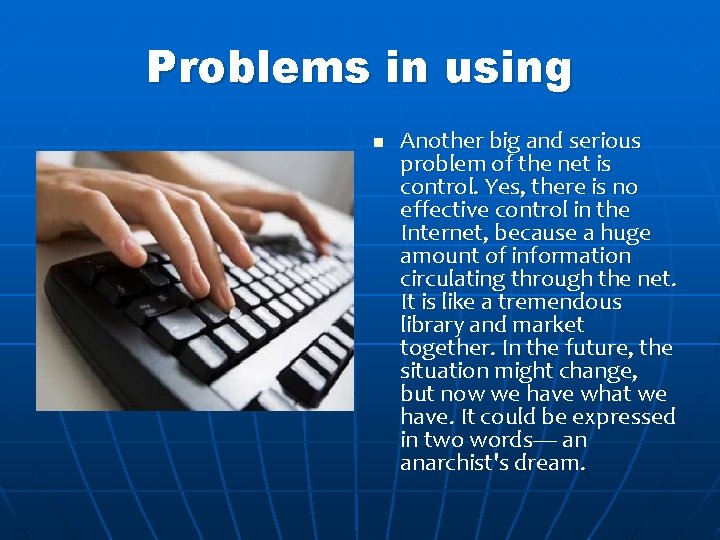 Problems in using

Another big and serious problem of the net is control. Yes, there is no effective control in the Internet, because a huge amount of information circulating through the net. It is like a tremendous library and market together. In the future, the situation might change, but now we have what we have. It could be expressed in two words— an anarchist's dream.